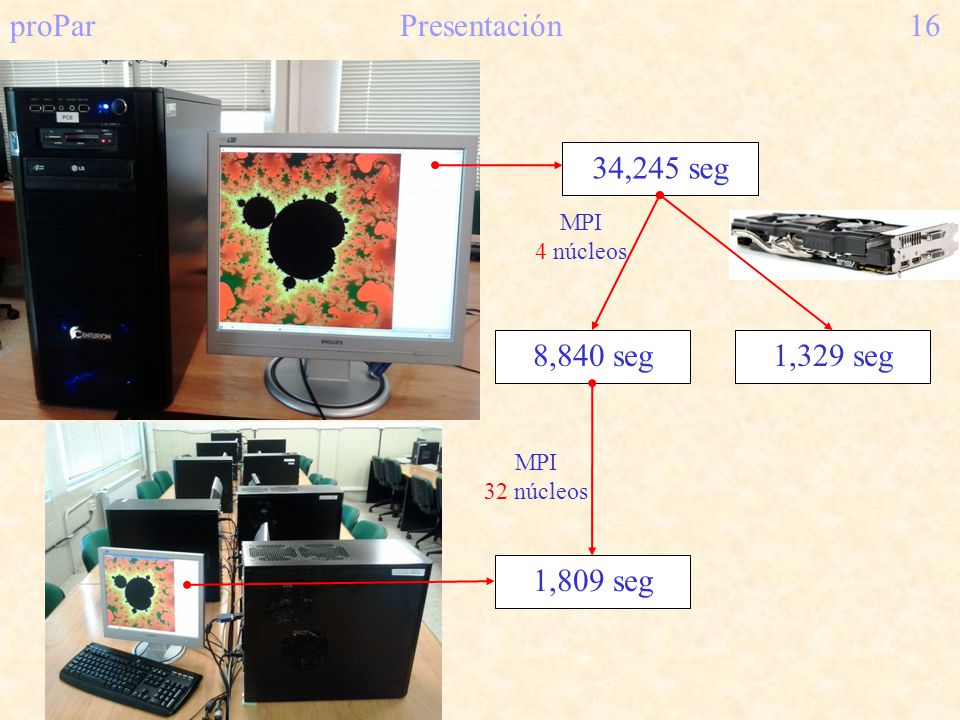 proPar Presentación 16

PC8

LG

CENTURION

PHILIPS

34,245 seg

MPI
4 núcleos

8,840 seg

1,329 seg

MPI
32 núcleos

1,809 seg